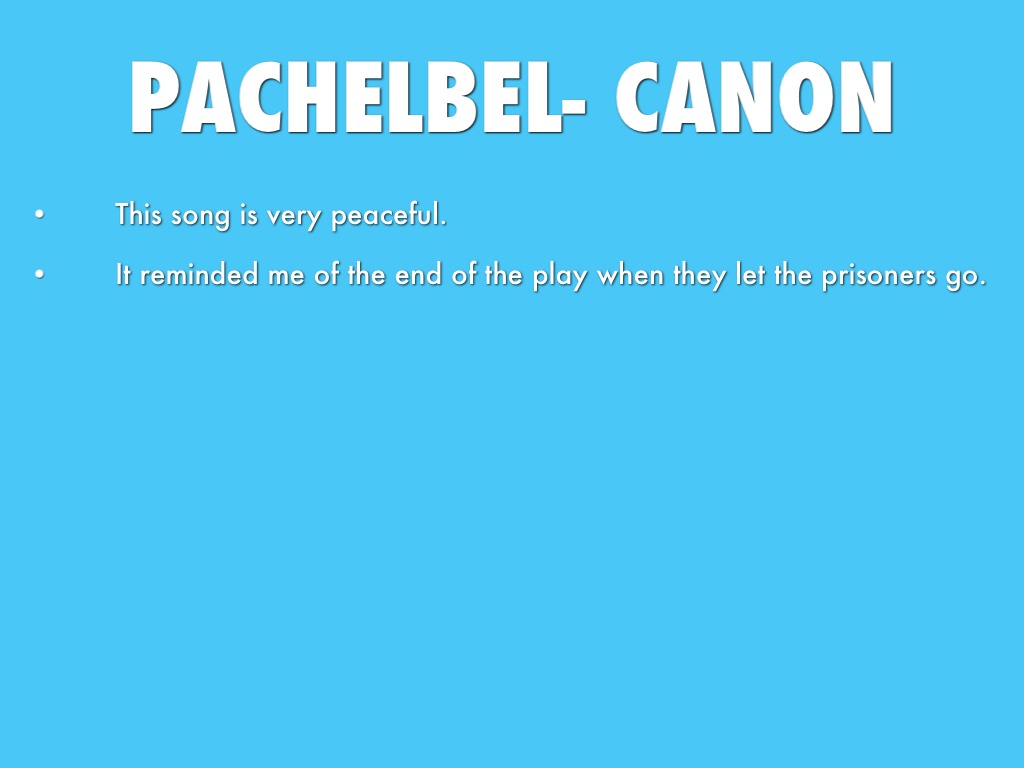 PACHELBEL- CANON

• This song is very peaceful.

• It reminded me of the end of the play when they let the prisoners go.